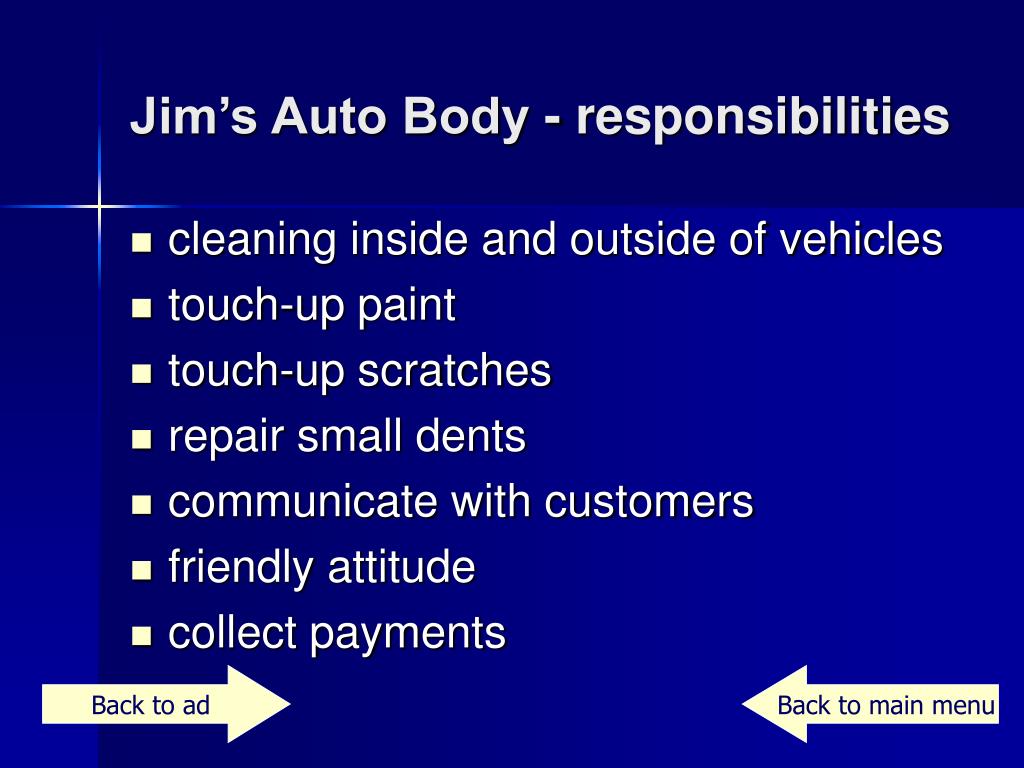 Jim’s Auto Body - responsibilities

- cleaning inside and outside of vehicles
- touch-up paint
- touch-up scratches
- repair small dents
- communicate with customers
- friendly attitude
- collect payments

Back to ad

Back to main menu